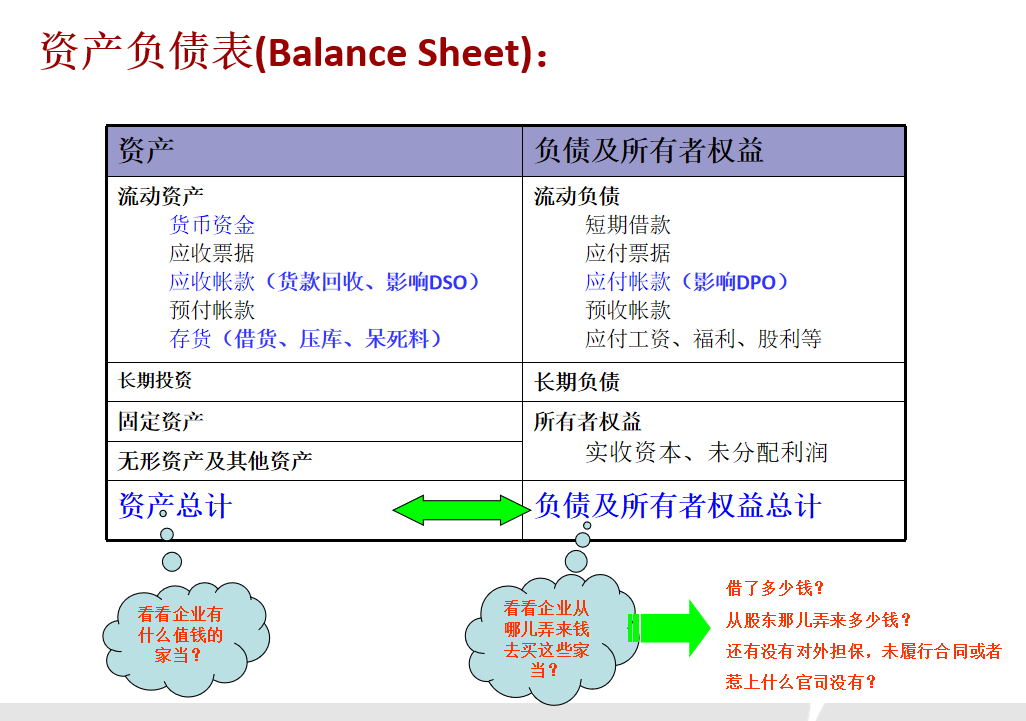 资产负债表(Balance Sheet)：

| 资产 | 负债及所有者权益 |
|---|---|
| 流动资产<br>货币资金<br>应收票据<br>应收帐款（货款回收、影响DSO）<br>预付帐款<br>存货（借货、压库、呆死料） | 流动负债<br>短期借款<br>应付票据<br>应付帐款（影响DPO）<br>预收帐款<br>应付工资、福利、股利等 |
| 长期投资 | 长期负债 |
| 固定资产 | 所有者权益<br>实收资本、未分配利润 |
| 无形资产及其他资产 | |
| 资产总计 | 负债及所有者权益总计 |

看看企业有什么值钱的家当？

看看企业从哪儿弄来钱去买这些家当？

借了多少钱？
从股东那儿弄来多少钱？
还有没有对外担保，未履行合同或者惹上什么官司没有？